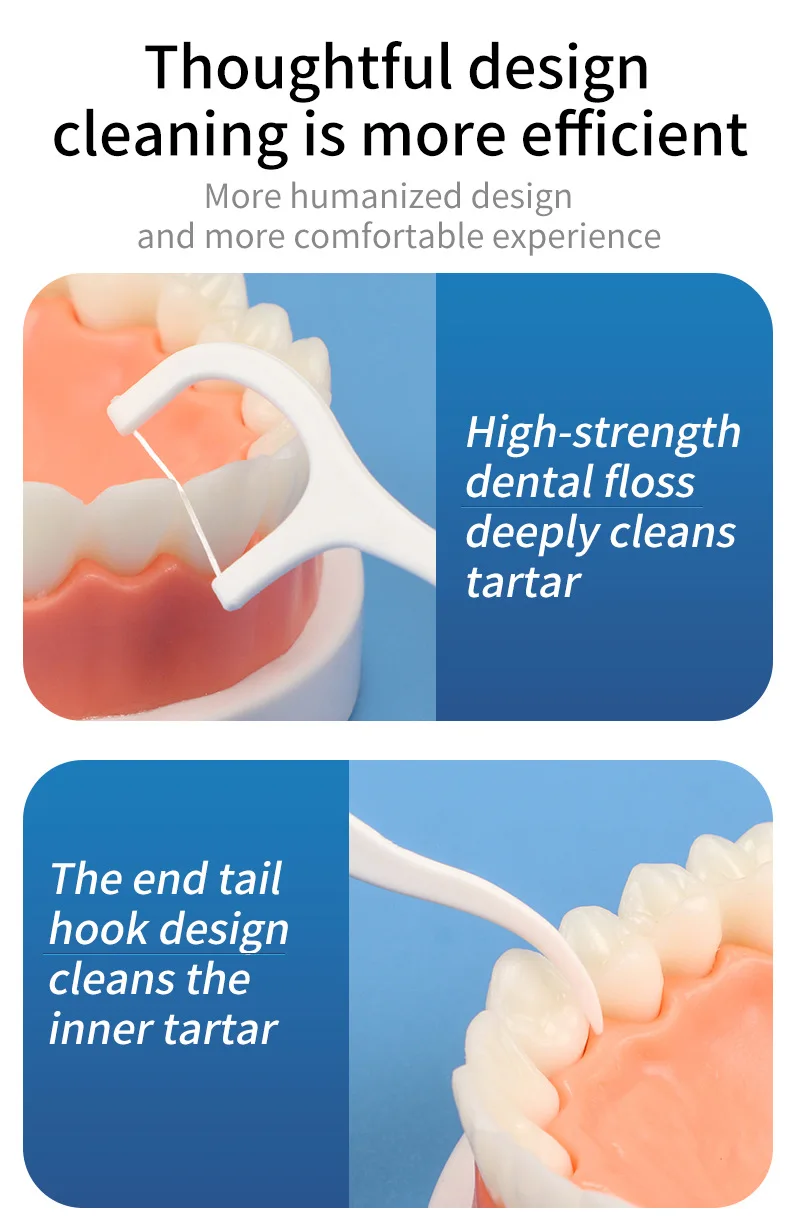 Thoughtful design cleaning is more efficient

More humanized design and more comfortable experience

High-strength dental floss deeply cleans tartar

The end tail hook design cleans the inner tartar